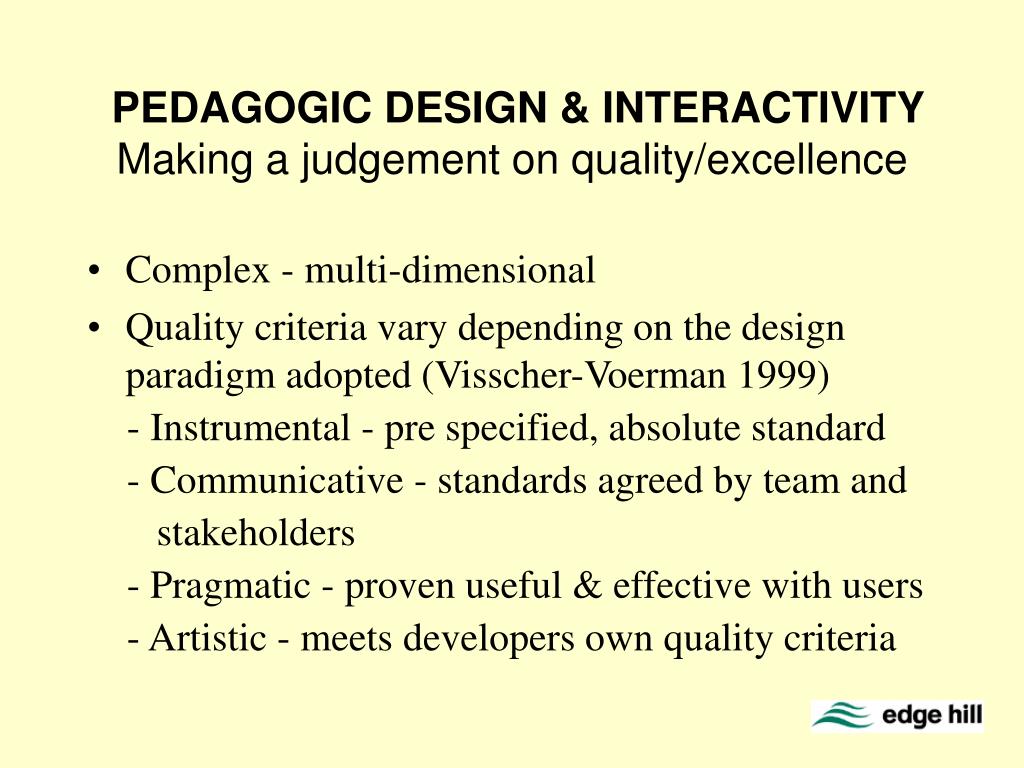 PEDAGOGIC DESIGN & INTERACTIVITY
Making a judgement on quality/excellence

• Complex - multi-dimensional
• Quality criteria vary depending on the design paradigm adopted (Visscher-Voerman 1999)
- Instrumental - pre specified, absolute standard
- Communicative - standards agreed by team and stakeholders
- Pragmatic - proven useful & effective with users
- Artistic - meets developers own quality criteria

edge hill